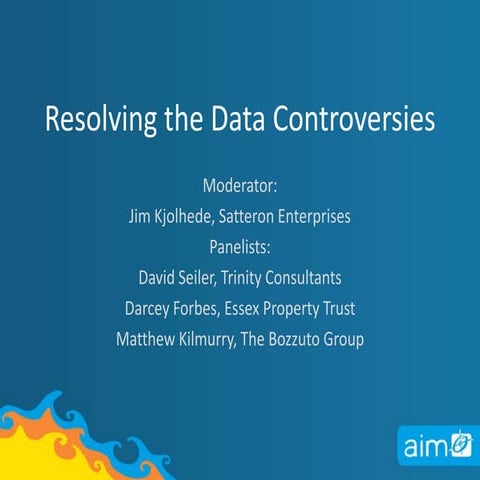 Resolving the Data Controversies

Moderator:
Jim Kjolhede, Satteron Enterprises
Panelists:
David Seiler, Trinity Consultants
Darcey Forbes, Essex Property Trust
Matthew Kilmurry, The Bozzuto Group

aim